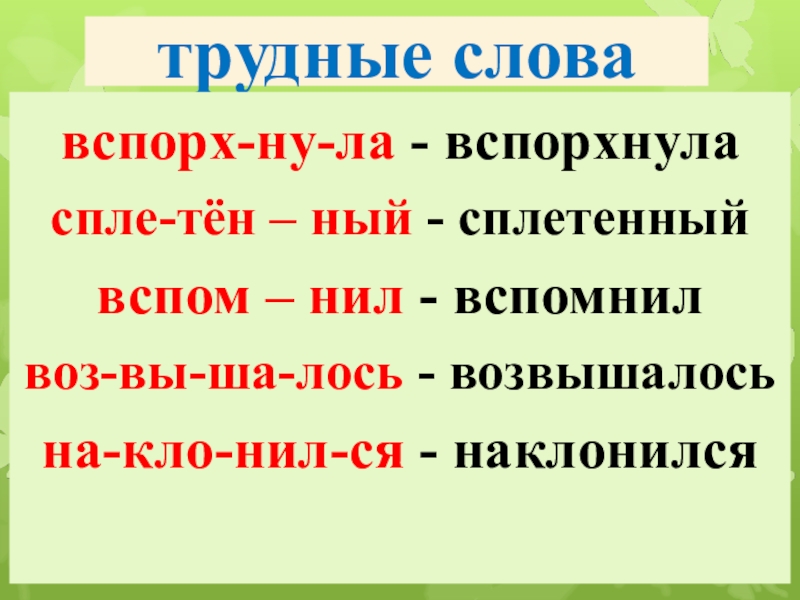 трудные слова

вспорх-ну-ла - вспорхнула

спле-тён – ный - сплетенный

вспом – нил - вспомнил

воз-вы-ша-лось - возвышалось

на-кло-нил-ся - наклонился